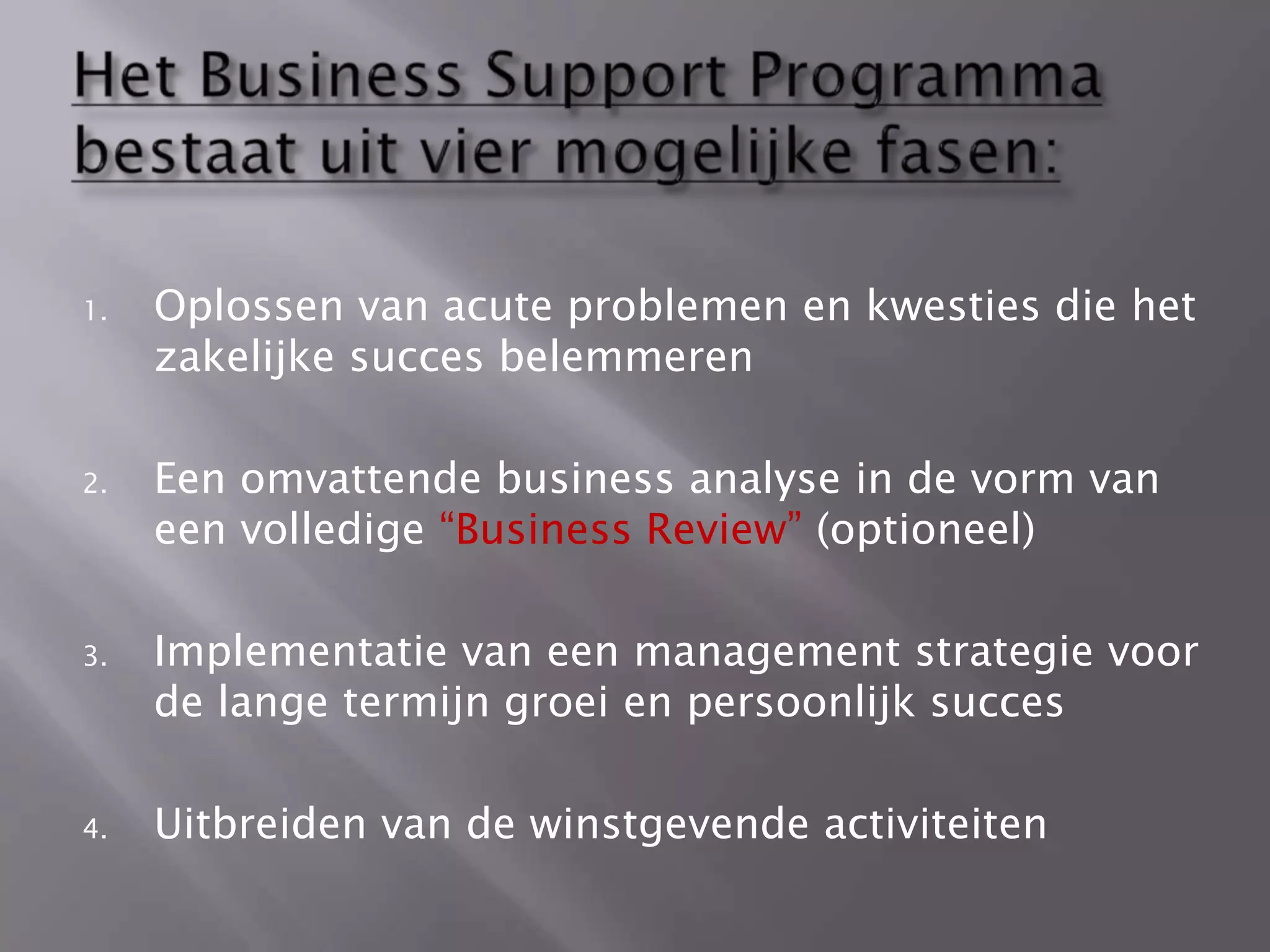 Het Business Support Programma bestaat uit vier mogelijke fasen:

1. Oplossen van acute problemen en kwesties die het zakelijke succes belemmeren

2. Een omvattende business analyse in de vorm van een volledige “Business Review” (optioneel)

3. Implementatie van een management strategie voor de lange termijn groei en persoonlijk succes

4. Uitbreiden van de winstgevende activiteiten